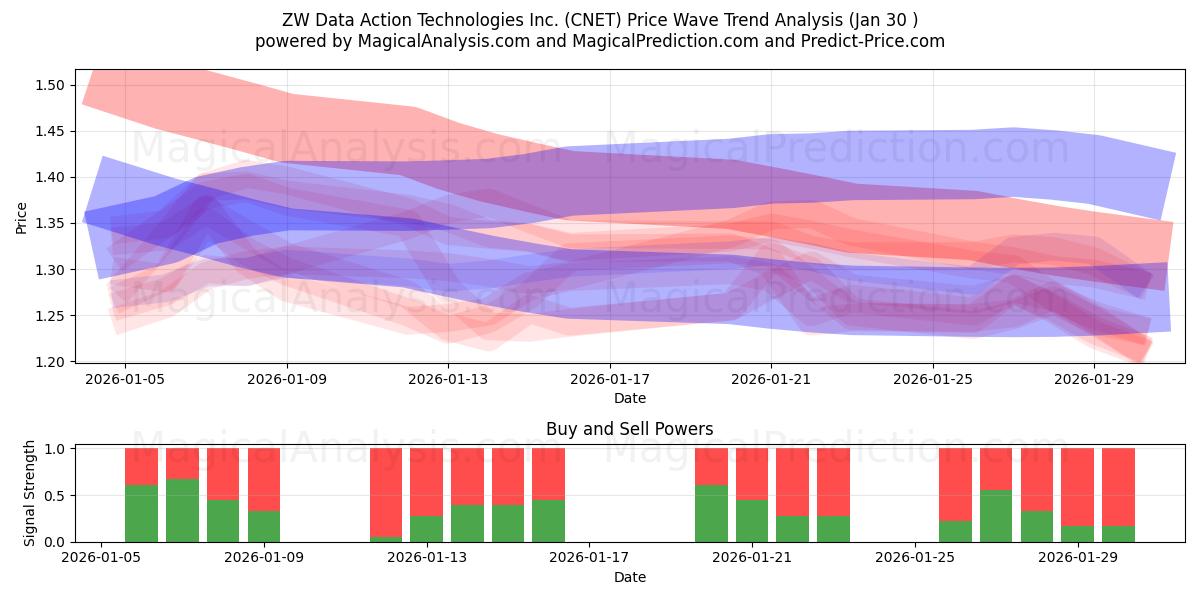 ZW Data Action Technologies Inc. (CNET) Price Wave Trend Analysis (Jan 30 )
powered by MagicalAnalysis.com and MagicalPrediction.com and Predict-Price.com

MagicalAnalysis.com MagicalPrediction.com
MagicalAnalysis.com MagicalPrediction.com

Price
1.50
1.45
1.40
1.35
1.30
1.25
1.20

2026-01-05 2026-01-09 2026-01-13 2026-01-17 2026-01-21 2026-01-25 2026-01-29
Date

Buy and Sell Powers

MagicalAnalysis.com MagicalPrediction.com

Signal Strength
1.0
0.5
0.0

2026-01-05 2026-01-09 2026-01-13 2026-01-17 2026-01-21 2026-01-25 2026-01-29
Date